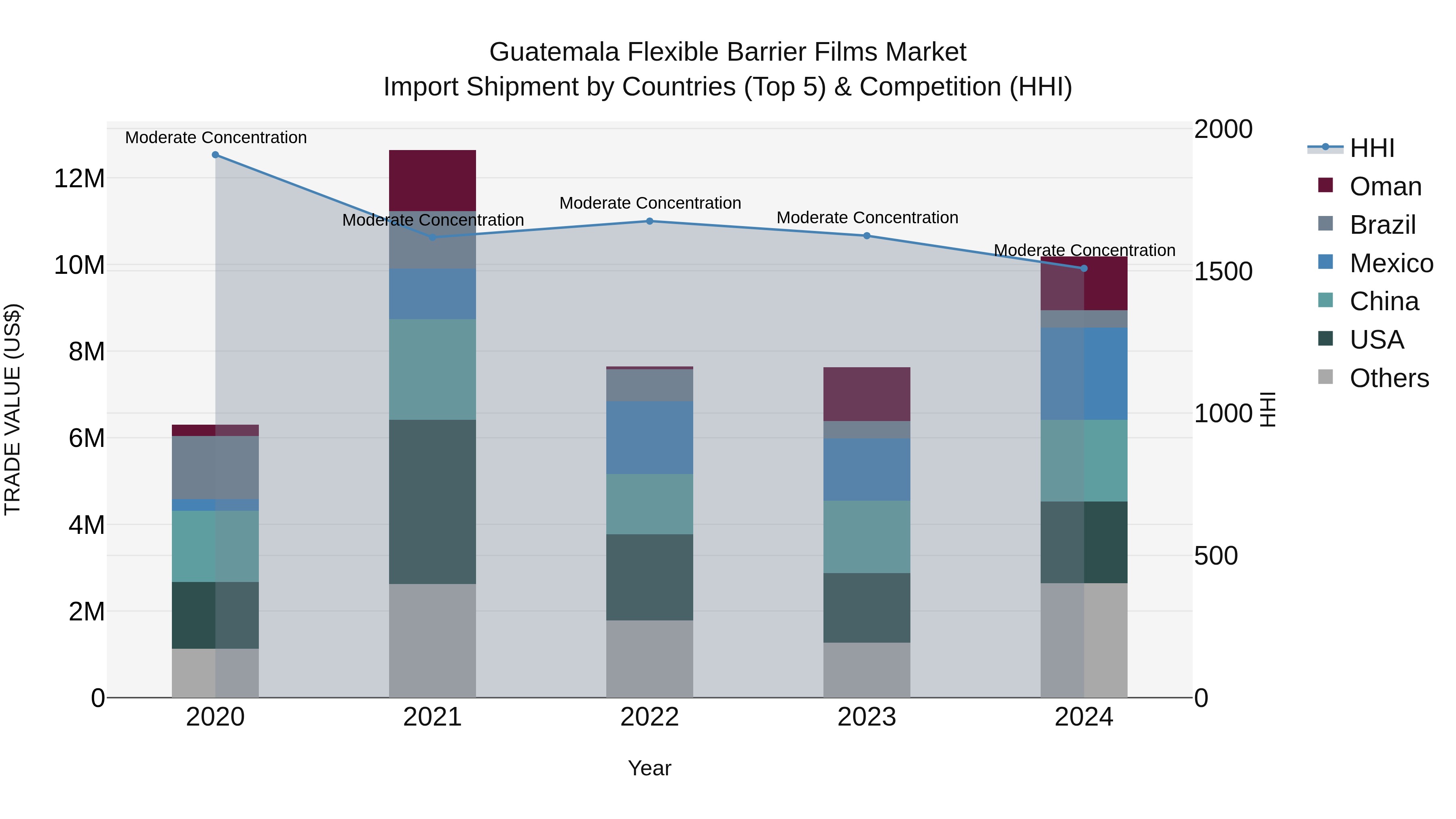 Guatemala Flexible Barrier Films Market
Import Shipment by Countries (Top 5) & Competition (HHI)

Moderate Concentration
Moderate Concentration
Moderate Concentration
Moderate Concentration
Moderate Concentration

TRADE VALUE (US$)
12M
10M
8M
6M
4M
2M
0

2000
1500
1000
500
0
HHI

2020
2021
2022
2023
2024

Year

HHI
Oman
Brazil
Mexico
China
USA
Others